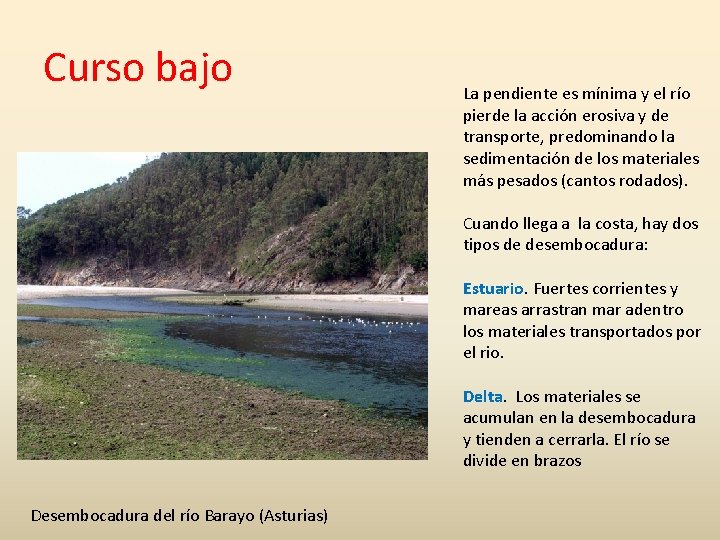 Curso bajo

La pendiente es mínima y el río pierde la acción erosiva y de transporte, predominando la sedimentación de los materiales más pesados (cantos rodados).

Cuando llega a la costa, hay dos tipos de desembocadura:

Estuario. Fuertes corrientes y mareas arrastran mar adentro los materiales transportados por el rio.

Delta. Los materiales se acumulan en la desembocadura y tienden a cerrarla. El río se divide en brazos

Desembocadura del río Barayo (Asturias)